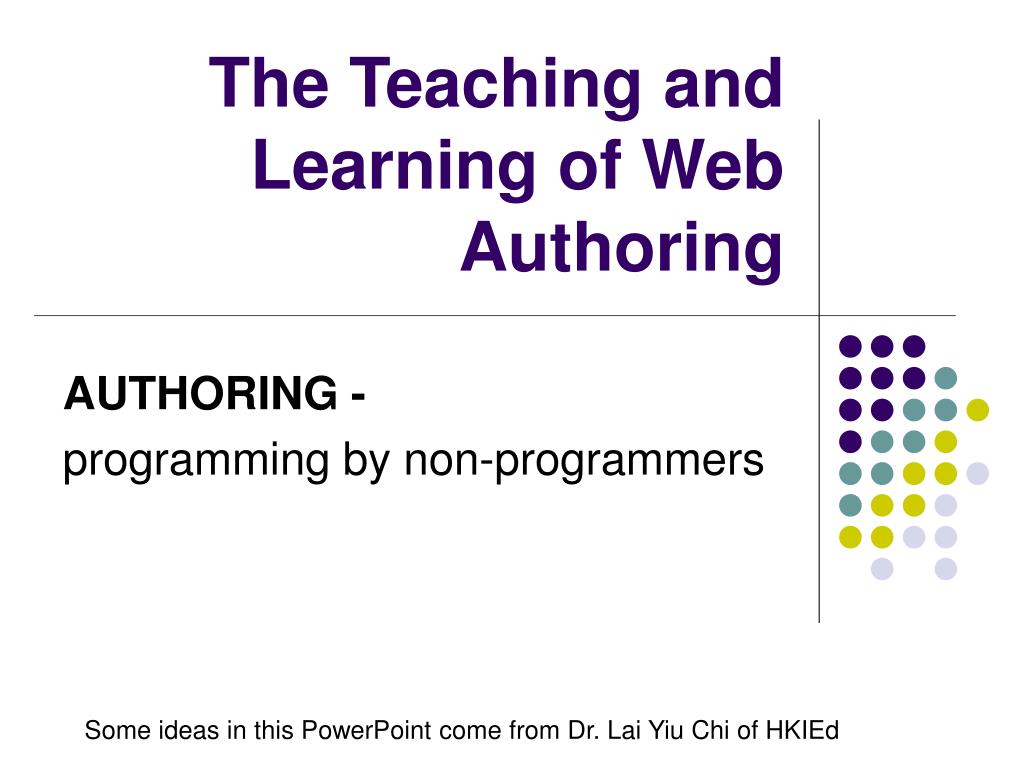 The Teaching and Learning of Web Authoring

AUTHORING -
programming by non-programmers

Some ideas in this PowerPoint come from Dr. Lai Yiu Chi of HKIEd